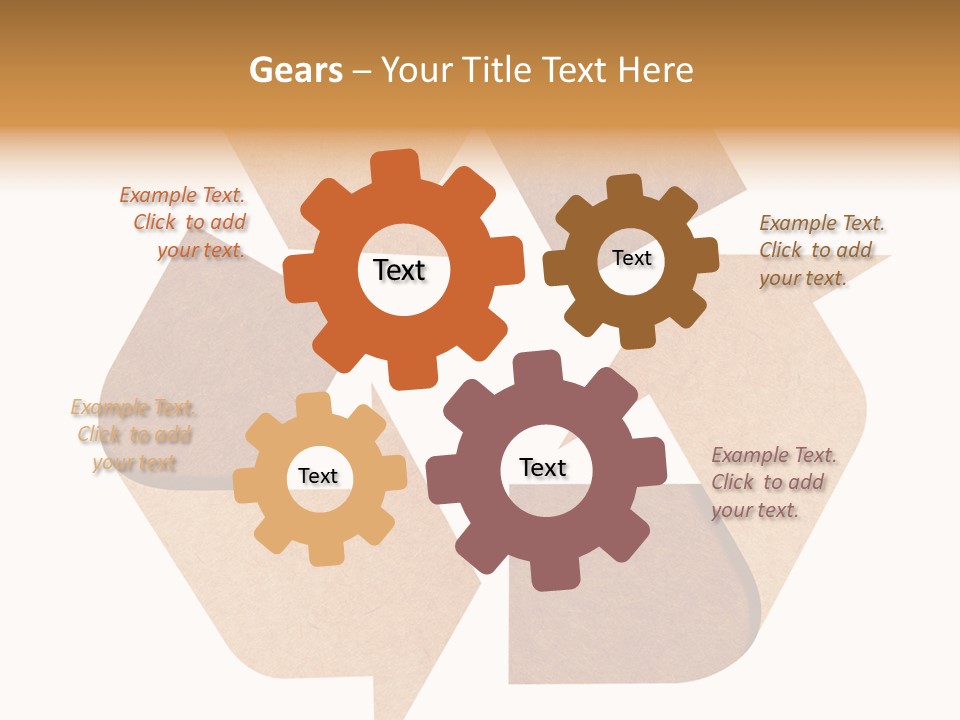 Gears – Your Title Text Here

Example Text. Click to add your text.

Text

Text

Example Text. Click to add your text.

Example Text. Click to add your text

Text

Text

Example Text. Click to add your text.